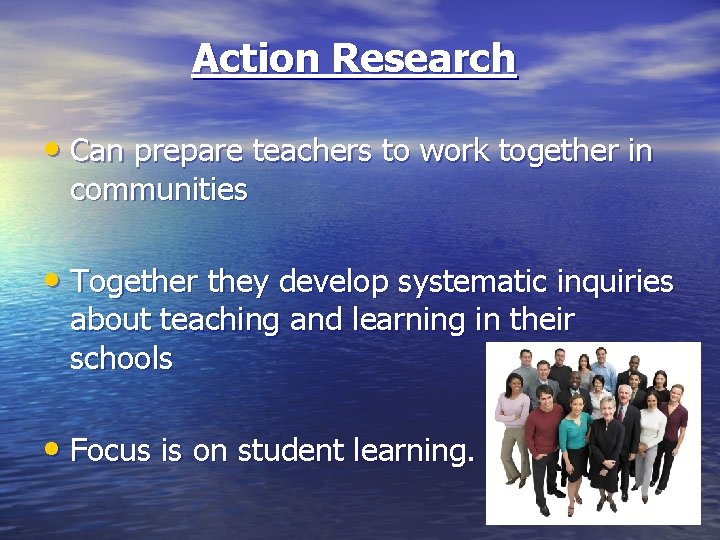 Action Research

• Can prepare teachers to work together in communities

• Together they develop systematic inquiries about teaching and learning in their schools

• Focus is on student learning.